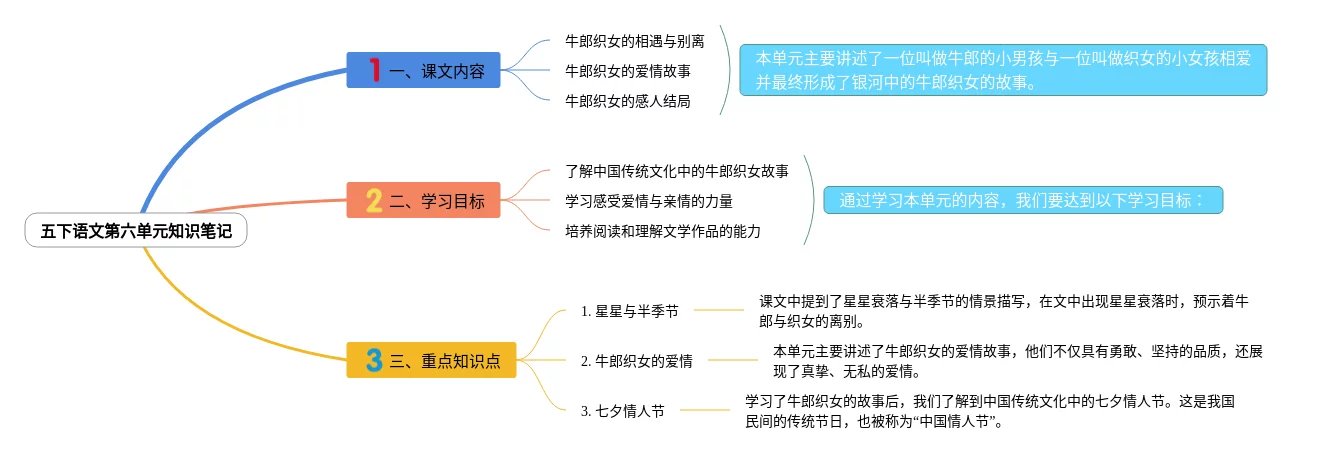 五下语文第六单元知识笔记

1 一、课文内容

牛郎织女的相遇与别离

牛郎织女的爱情故事

牛郎织女的感人结局

本单元主要讲述了一位叫做牛郎的小男孩与一位叫做织女的小女孩相爱并最终形成了银河中的牛郎织女的故事。

2 二、学习目标

了解中国传统文化中的牛郎织女故事

学习感受爱情与亲情的力量

培养阅读和理解文学作品的能力

通过学习本单元的内容，我们要达到以下学习目标：

3 三、重点知识点

1. 星星与半季节

课文中提到了星星衰落与半季节的情景描写，在文中出现星星衰落时，预示着牛郎与织女的离别。

2. 牛郎织女的爱情

本单元主要讲述了牛郎织女的爱情故事，他们不仅具有勇敢、坚持的品质，还展现了真挚、无私的爱情。

3. 七夕情人节

学习了牛郎织女的故事后，我们了解到中国传统文化中的七夕情人节。这是我国民间的传统节日，也被称为“中国情人节”。